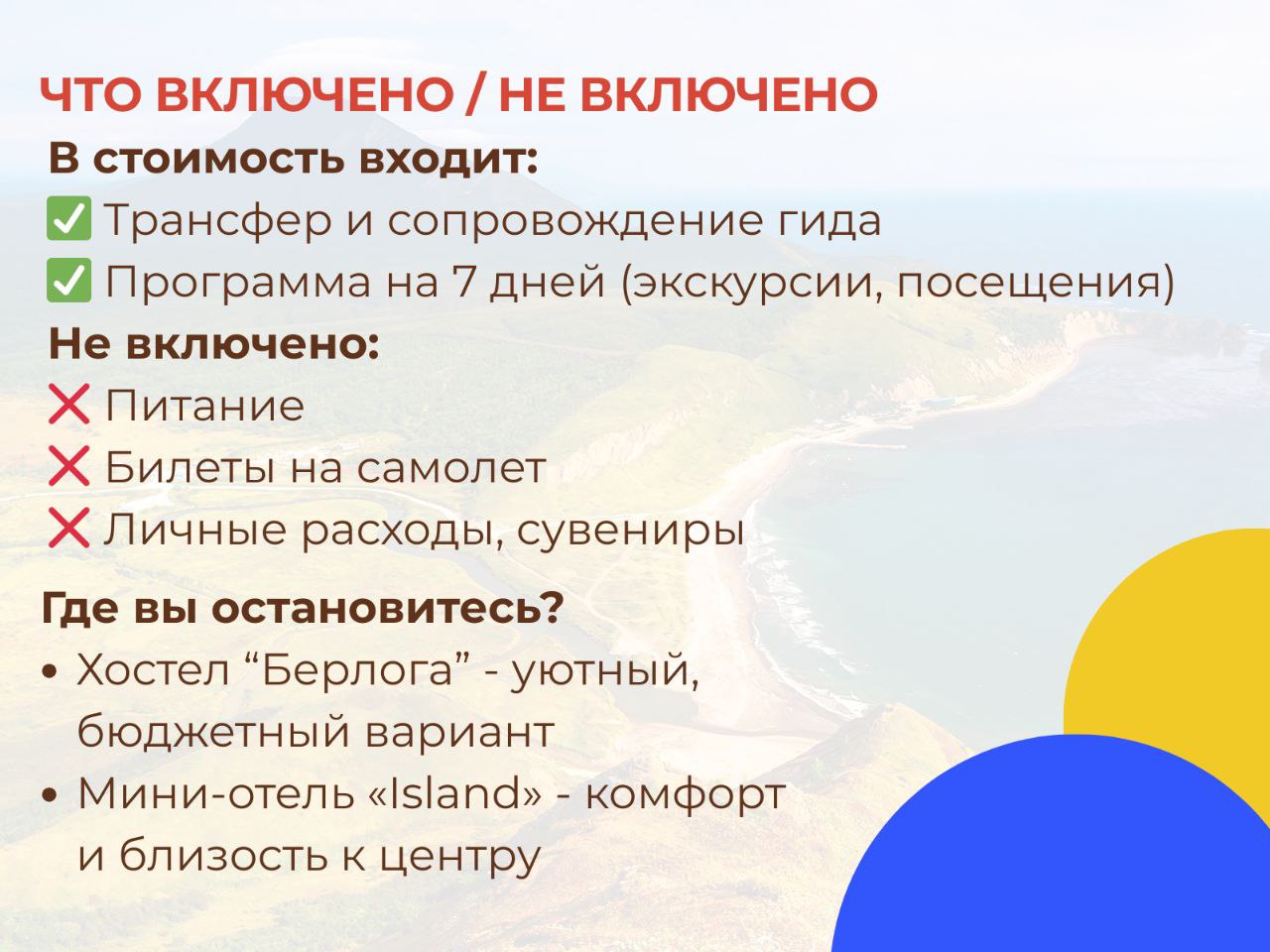 ЧТО ВКЛЮЧЕНО / НЕ ВКЛЮЧЕНО

В стоимость входит:

✅ Трансфер и сопровождение гида

✅ Программа на 7 дней (экскурсии, посещения)

Не включено:

❌ Питание

❌ Билеты на самолет

❌ Личные расходы, сувениры

Где вы остановитесь?

• Хостел “Берлога” - уютный, бюджетный вариант

• Мини-отель «Island» - комфорт и близость к центру